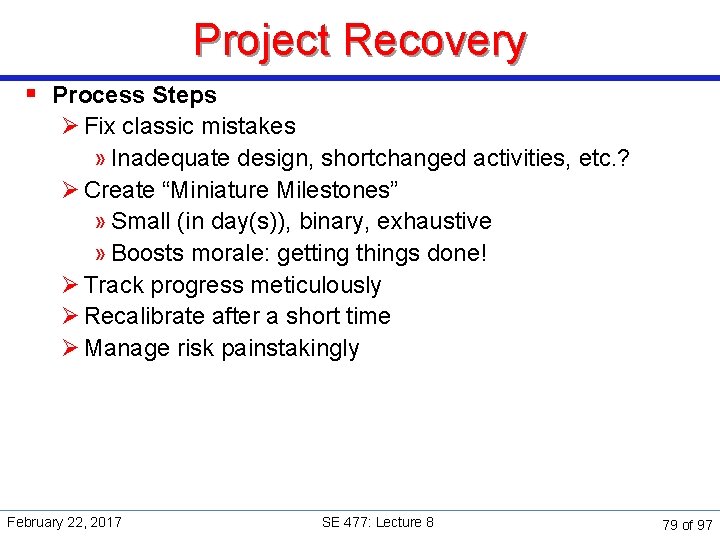 Project Recovery

▪ Process Steps
➢ Fix classic mistakes
» Inadequate design, shortchanged activities, etc.?
➢ Create “Miniature Milestones”
» Small (in day(s)), binary, exhaustive
» Boosts morale: getting things done!
➢ Track progress meticulously
➢ Recalibrate after a short time
➢ Manage risk painstakingly

February 22, 2017
SE 477: Lecture 8
79 of 97